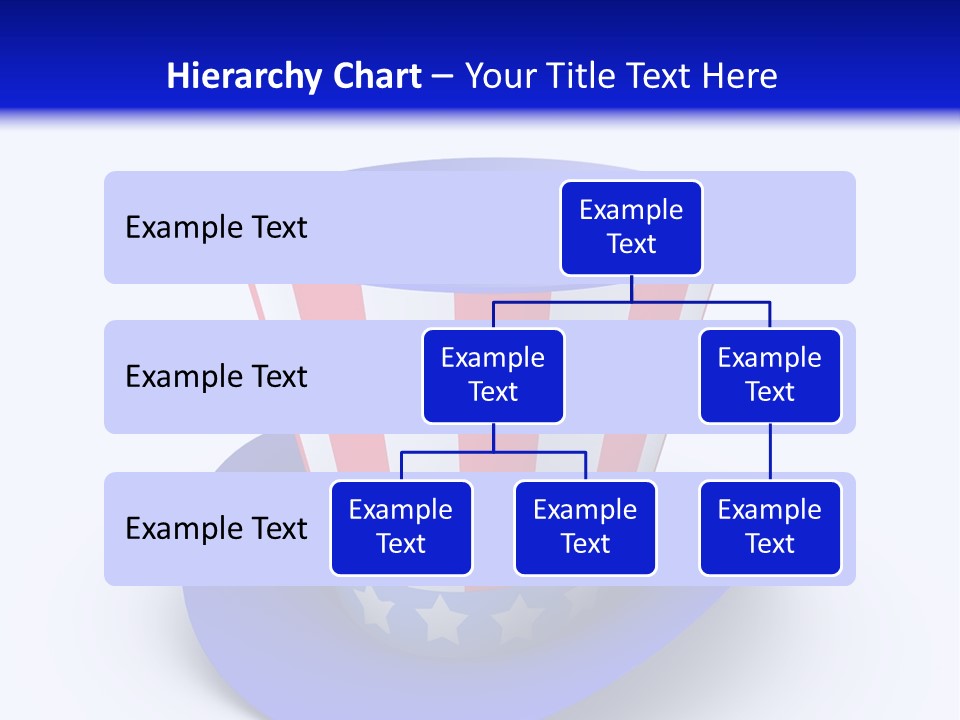 Hierarchy Chart – Your Title Text Here

Example Text

Example Text

Example Text

Example Text

Example Text

Example Text

Example Text

Example Text

Example Text